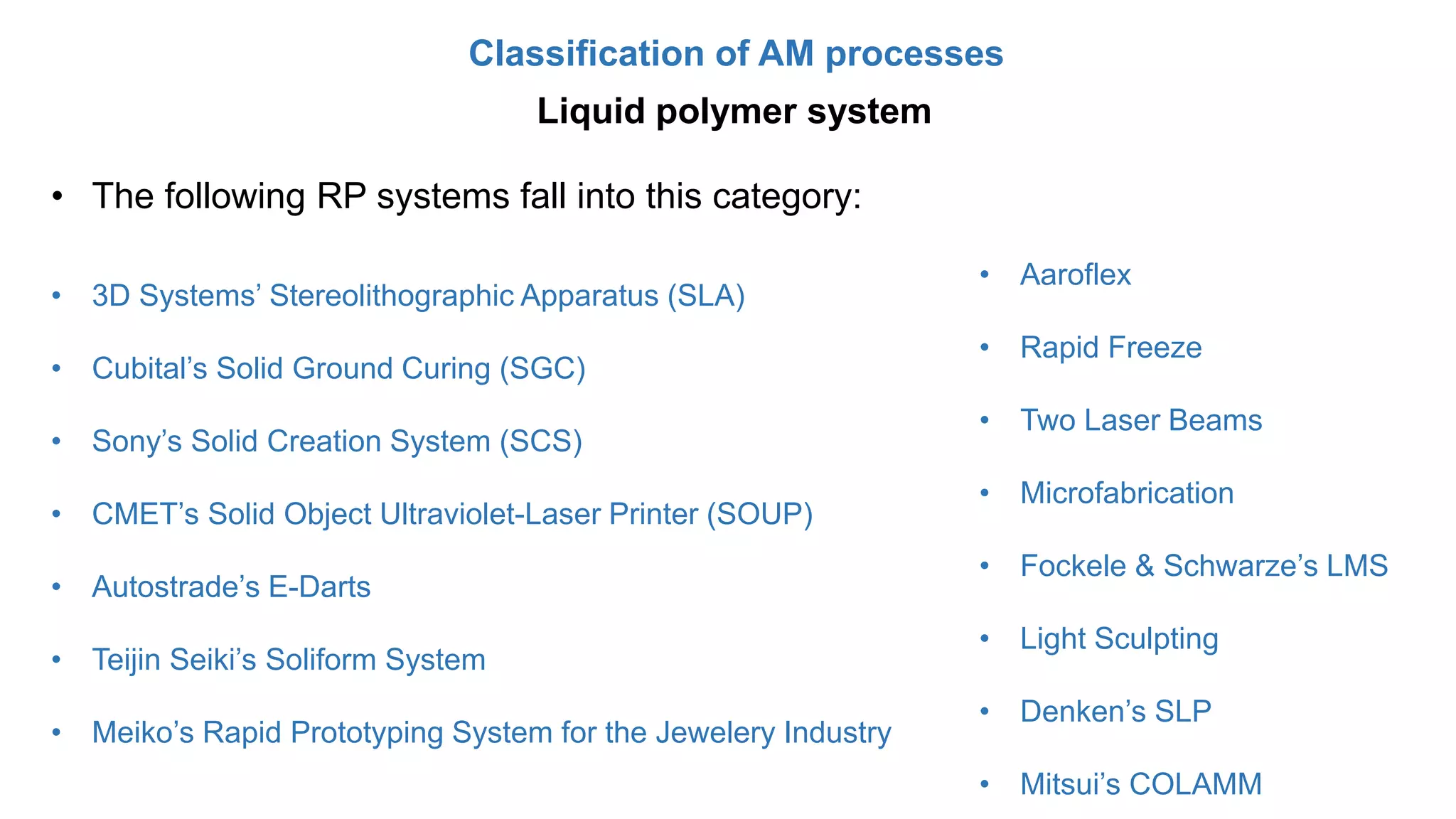 Classification of AM processes

Liquid polymer system

• The following RP systems fall into this category:

• 3D Systems' Stereolithographic Apparatus (SLA)
• Cubital's Solid Ground Curing (SGC)
• Sony's Solid Creation System (SCS)
• CMET's Solid Object Ultraviolet-Laser Printer (SOUP)
• Autostrade's E-Darts
• Teijin Seiki's Soliform System
• Meiko's Rapid Prototyping System for the Jewelery Industry

• Aaroflex
• Rapid Freeze
• Two Laser Beams
• Microfabrication
• Fockele & Schwarze's LMS
• Light Sculpting
• Denken's SLP
• Mitsui's COLAMM